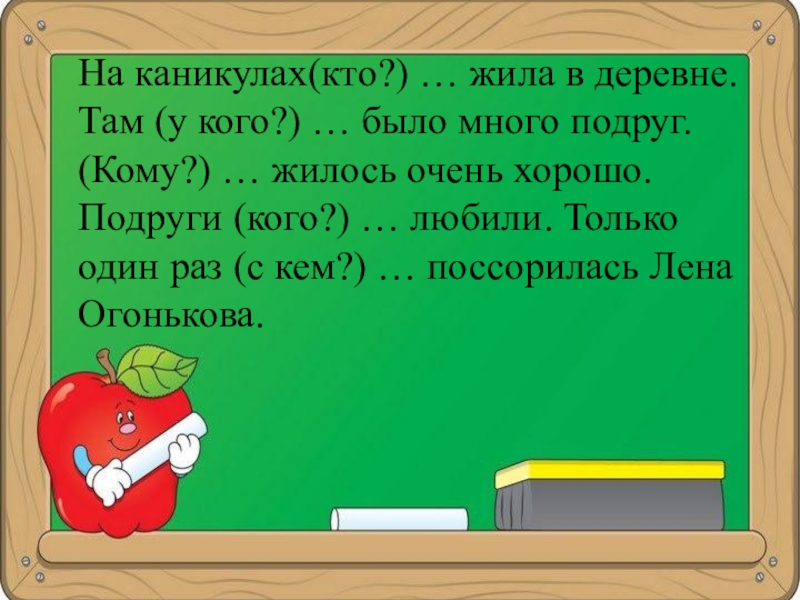 На каникулах(кто?) … жила в деревне. Там (у кого?) … было много подруг. (Кому?) … жилось очень хорошо. Подруги (кого?) … любили. Только один раз (с кем?) … поссорилась Лена Огонькова.